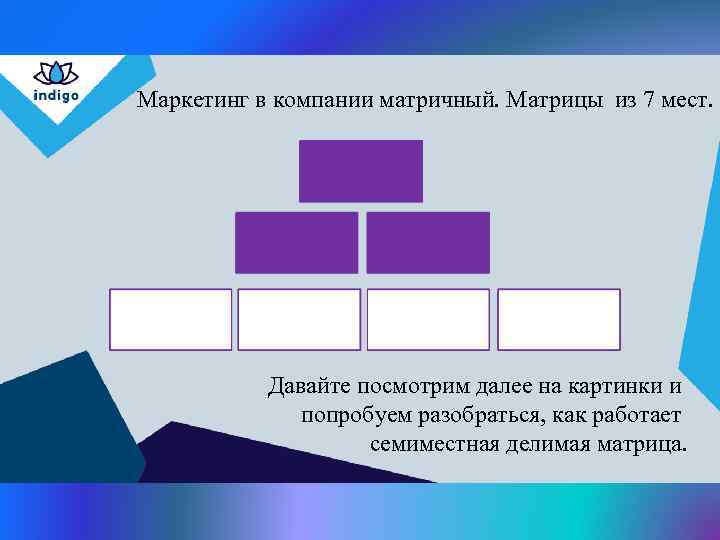 indigo

Маркетинг в компании матричный. Матрицы из 7 мест.

Давайте посмотрим далее на картинки и попробуем разобраться, как работает семиместная делимая матрица.